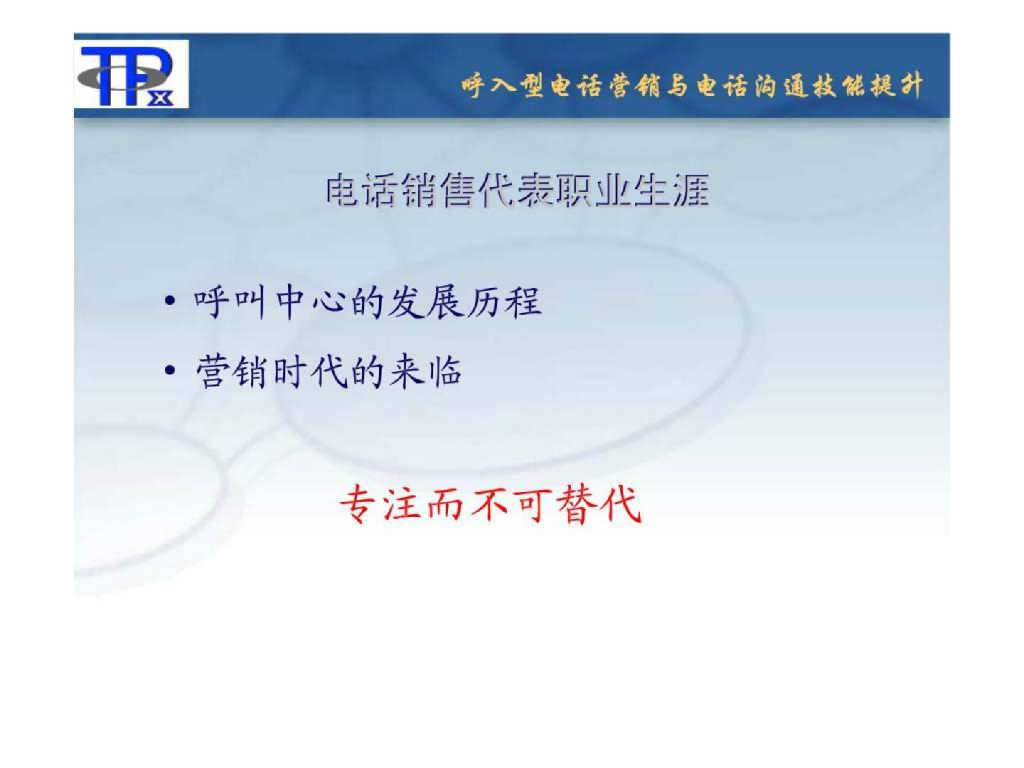 TPx

呼入型电话营销与电话沟通技能提升

电话销售代表职业生涯

• 呼叫中心的发展历程
• 营销时代的来临

专注而不可替代